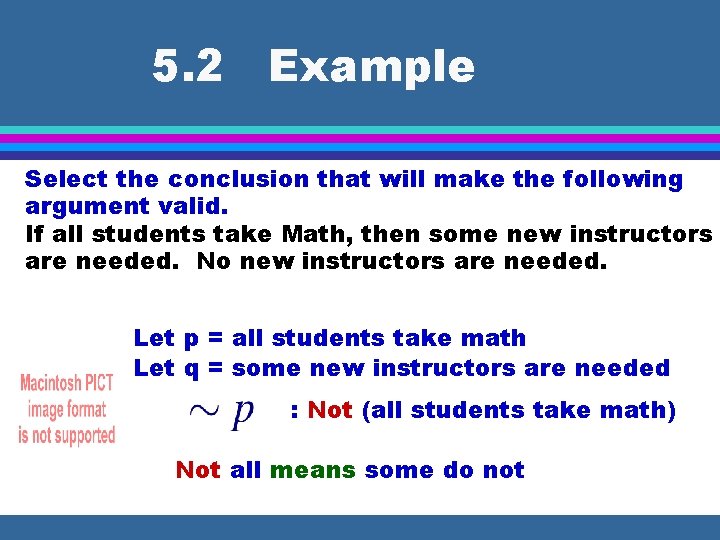 5.2 Example

Select the conclusion that will make the following argument valid.

If all students take Math, then some new instructors are needed. No new instructors are needed.

Let p = all students take math

Let q = some new instructors are needed

Macintosh PICT image format is not supported

$\sim p$ : Not (all students take math)

Not all means some do not